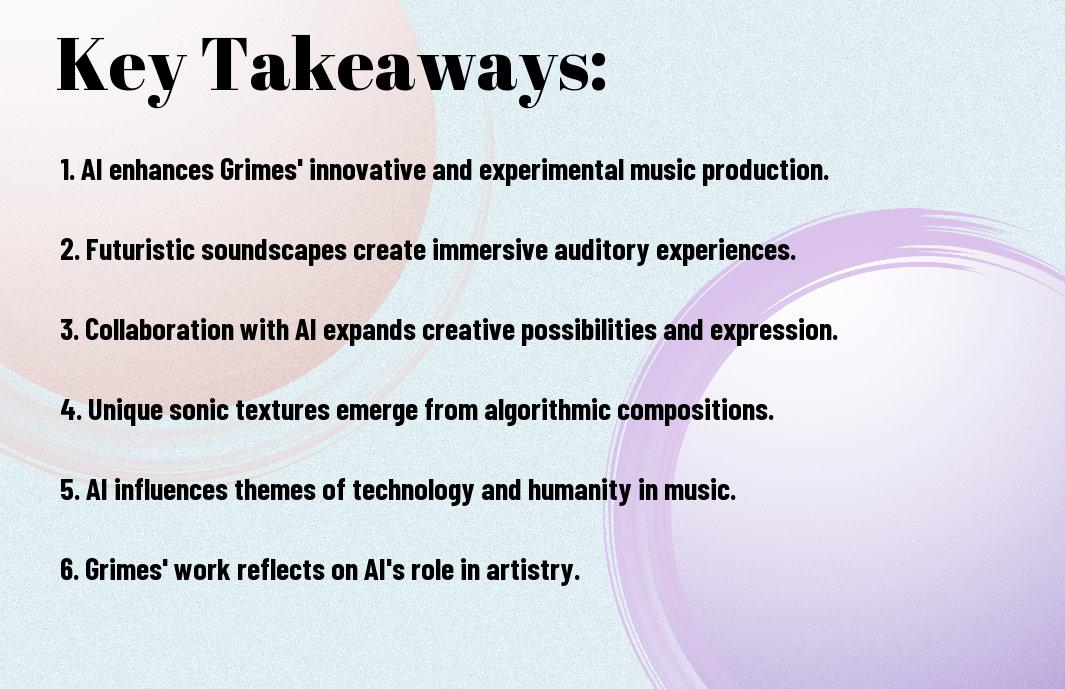 Key Takeaways:

1. AI enhances Grimes' innovative and experimental music production.

2. Futuristic soundscapes create immersive auditory experiences.

3. Collaboration with AI expands creative possibilities and expression.

4. Unique sonic textures emerge from algorithmic compositions.

5. AI influences themes of technology and humanity in music.

6. Grimes' work reflects on AI's role in artistry.